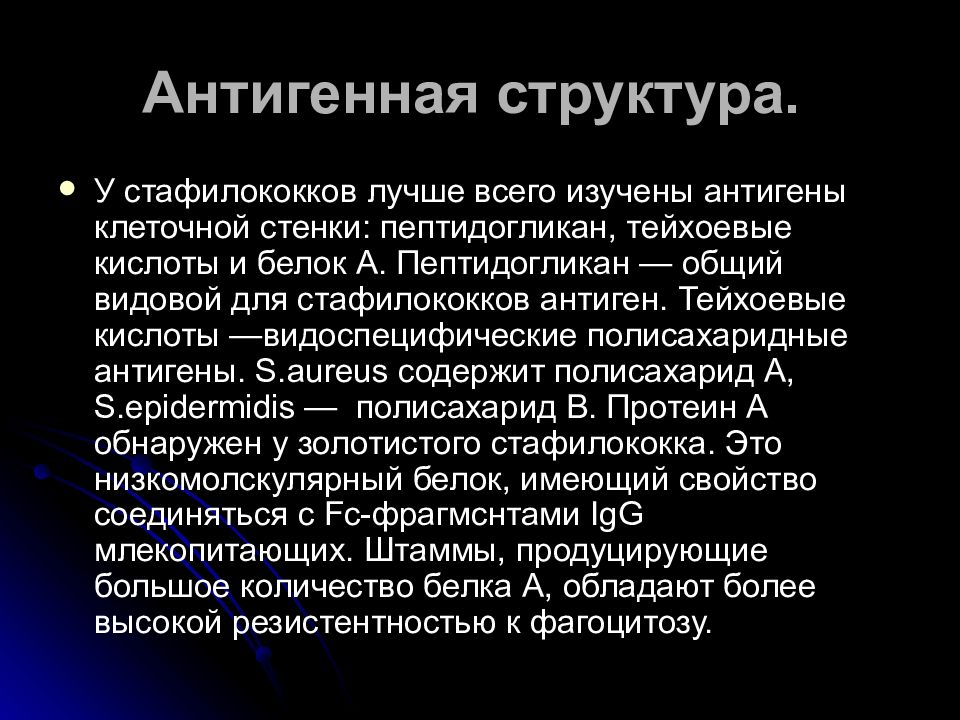 Антигенная структура.

У стафилококков лучше всего изучены антигены клеточной стенки: пептидогликан, тейхоевые кислоты и белок А. Пептидогликан — общий видовой для стафилококков антиген. Тейхоевые кислоты —видоспецифические полисахаридные антигены. S.aureus содержит полисахарид А, S.epidermidis — полисахарид В. Протеин А обнаружен у золотистого стафилококка. Это низкомолскулярный белок, имеющий свойство соединяться с Fc-фрагмснтами IgG млекопитающих. Штаммы, продуцирующие большое количество белка А, обладают более высокой резистентностью к фагоцитозу.